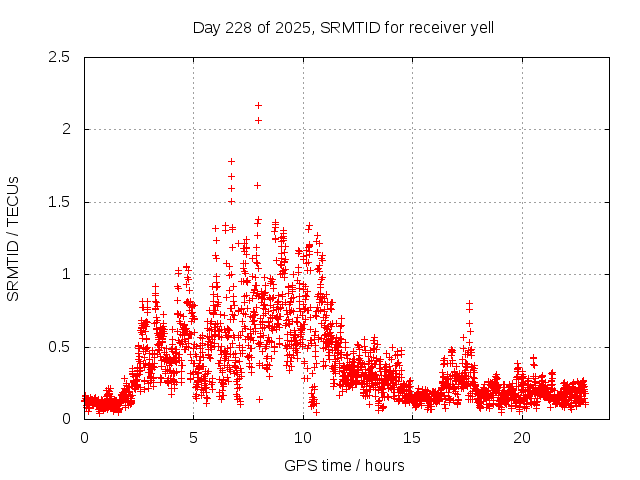 Day 228 of 2025, SRMTID for receiver yell

SRMTID / TECUs

2.5
2
1.5
1
0.5
0

0
5
10
15
20

GPS time / hours